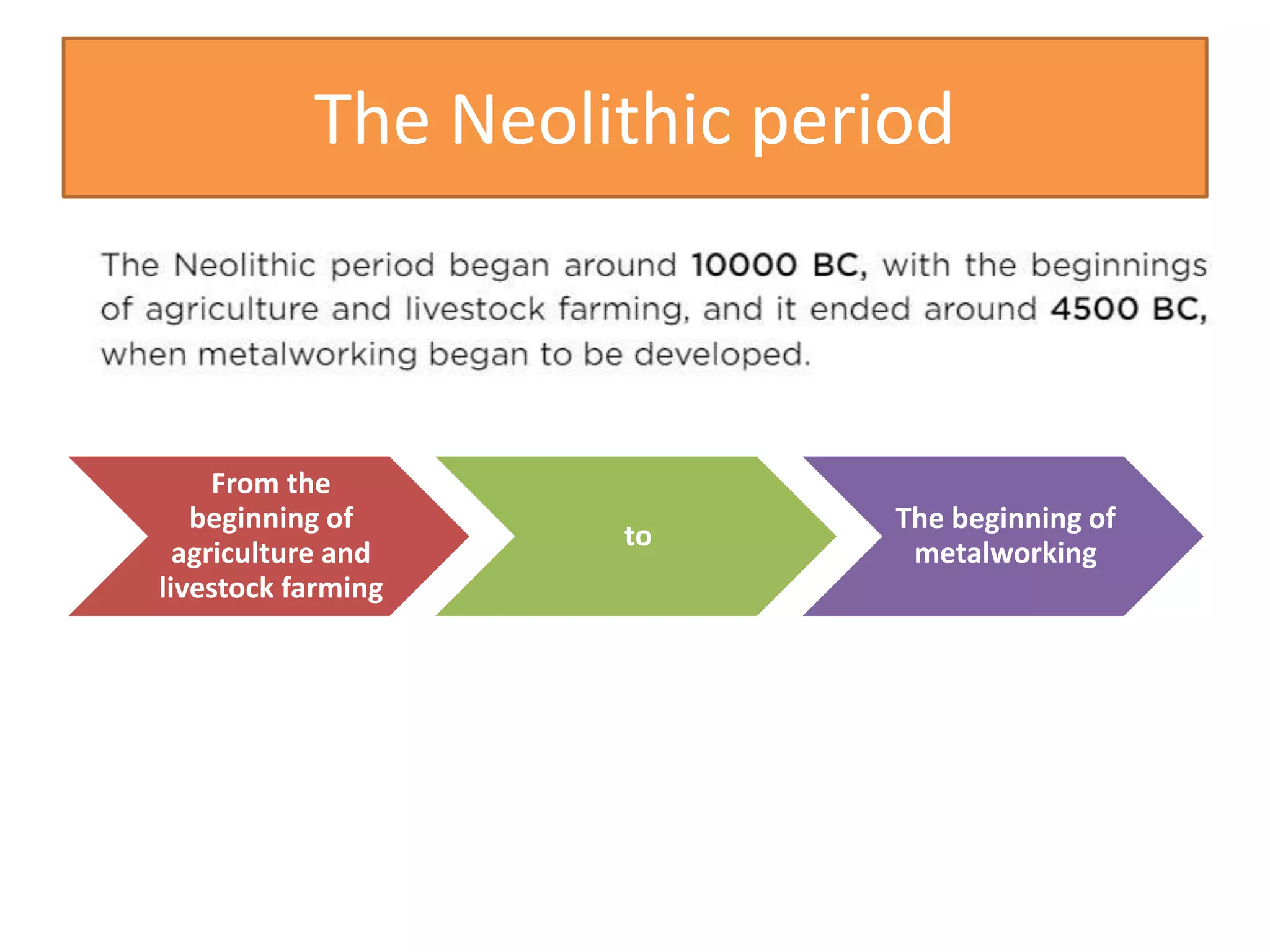 The Neolithic period

The Neolithic period began around 10000 BC, with the beginnings of agriculture and livestock farming, and it ended around 4500 BC, when metalworking began to be developed.

From the beginning of agriculture and livestock farming

to

The beginning of metalworking